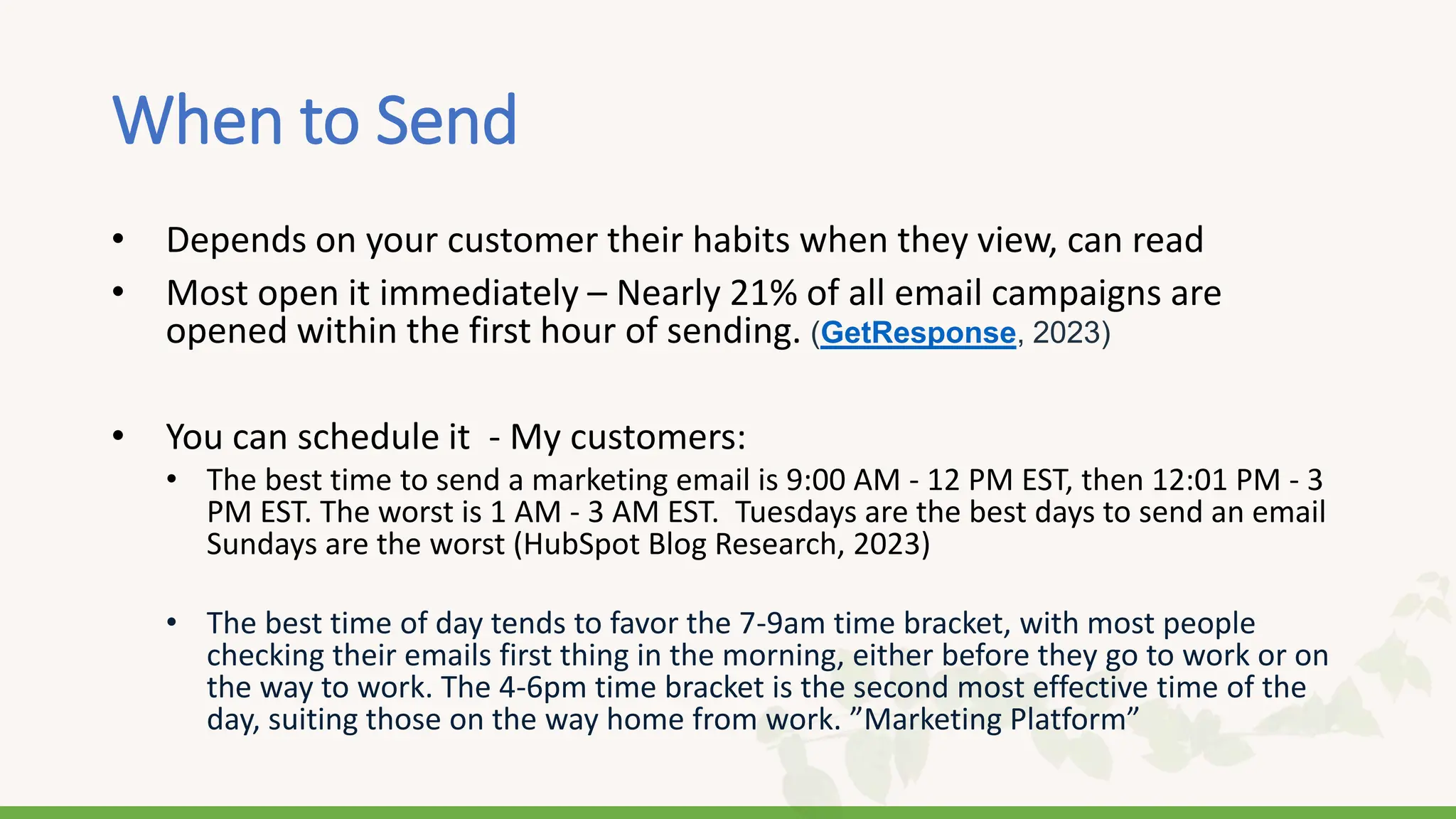 When to Send

• Depends on your customer their habits when they view, can read
• Most open it immediately – Nearly 21% of all email campaigns are opened within the first hour of sending. (GetResponse, 2023)

• You can schedule it  - My customers:
  • The best time to send a marketing email is 9:00 AM - 12 PM EST, then 12:01 PM - 3 PM EST. The worst is 1 AM - 3 AM EST.  Tuesdays are the best days to send an email Sundays are the worst (HubSpot Blog Research, 2023)

  • The best time of day tends to favor the 7-9am time bracket, with most people checking their emails first thing in the morning, either before they go to work or on the way to work. The 4-6pm time bracket is the second most effective time of the day, suiting those on the way home from work. ”Marketing Platform”